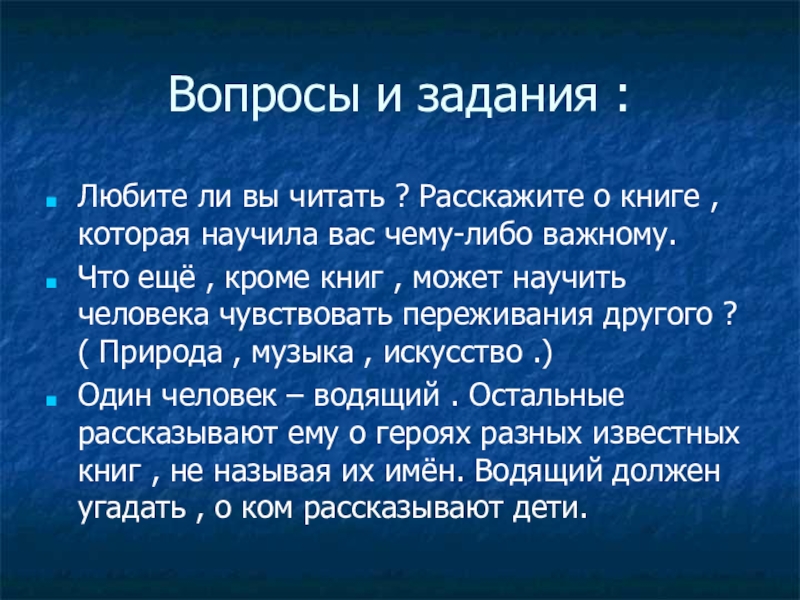 Вопросы и задания :

Любите ли вы читать ? Расскажите о книге , которая научила вас чему-либо важному.

Что ещё , кроме книг , может научить человека чувствовать переживания другого ? ( Природа , музыка , искусство .)

Один человек – водящий . Остальные рассказывают ему о героях разных известных книг , не называя их имён. Водящий должен угадать , о ком рассказывают дети.